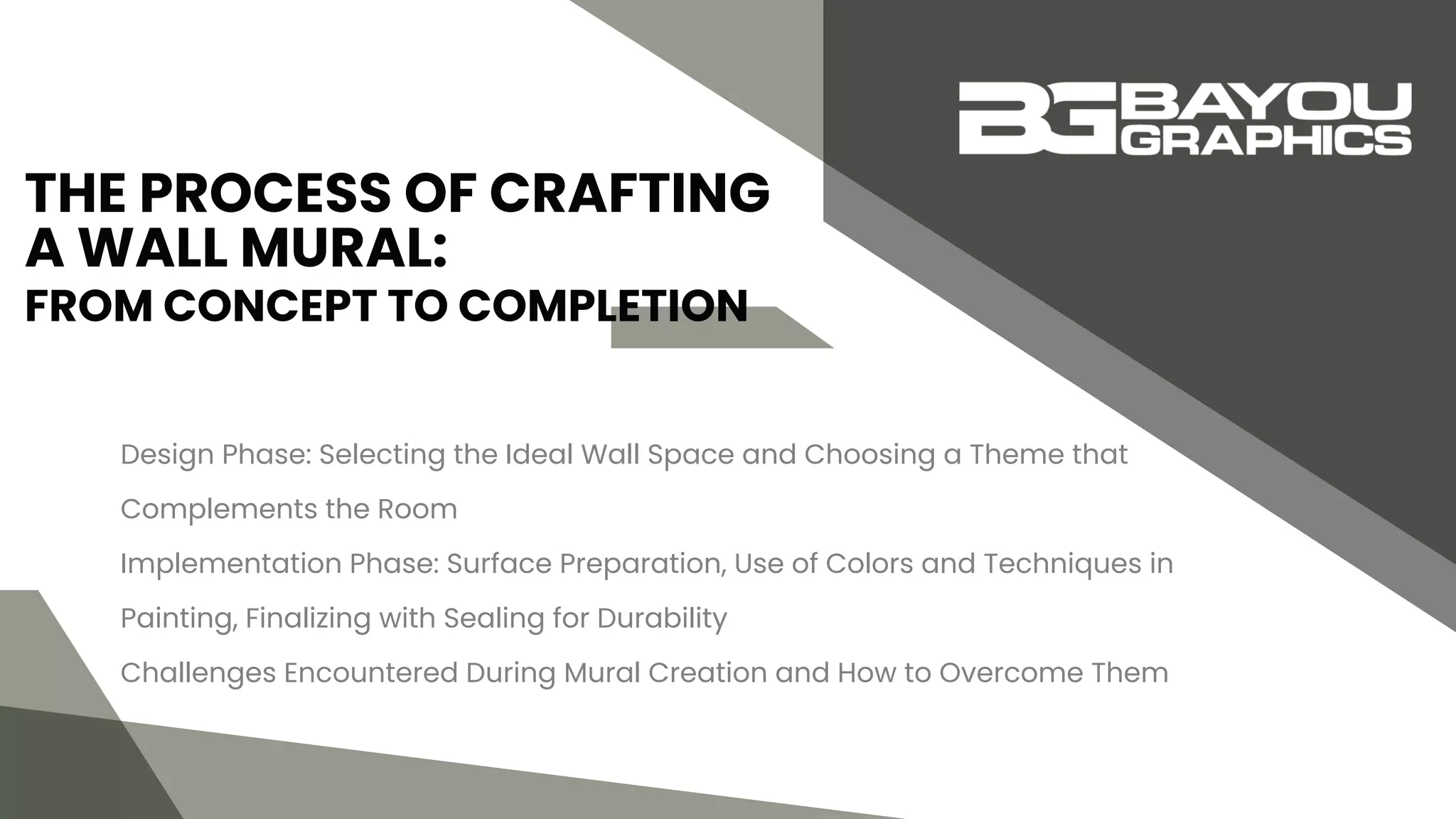 BG BAYOU GRAPHICS

THE PROCESS OF CRAFTING A WALL MURAL:
FROM CONCEPT TO COMPLETION

Design Phase: Selecting the Ideal Wall Space and Choosing a Theme that Complements the Room

Implementation Phase: Surface Preparation, Use of Colors and Techniques in Painting, Finalizing with Sealing for Durability

Challenges Encountered During Mural Creation and How to Overcome Them